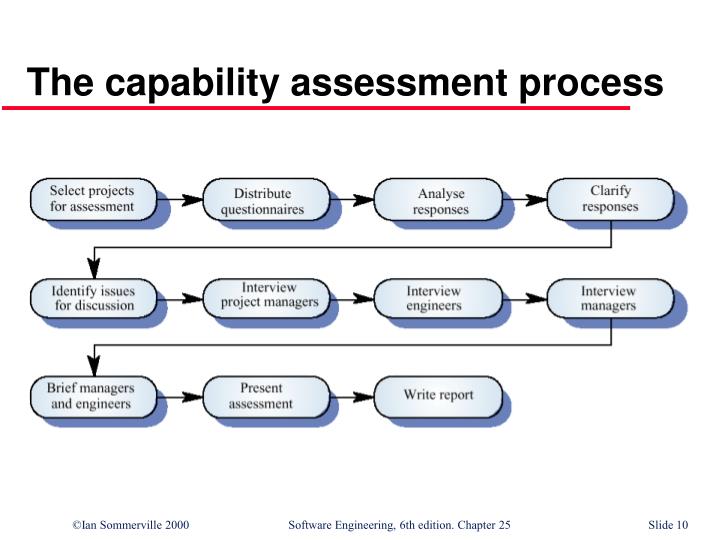 The capability assessment process

Select projects for assessment

Distribute questionnaires

Analyse responses

Clarify responses

Identify issues for discussion

Interview project managers

Interview engineers

Interview managers

Brief managers and engineers

Present assessment

Write report

©Ian Sommerville 2000

Software Engineering, 6th edition. Chapter 25

Slide 10